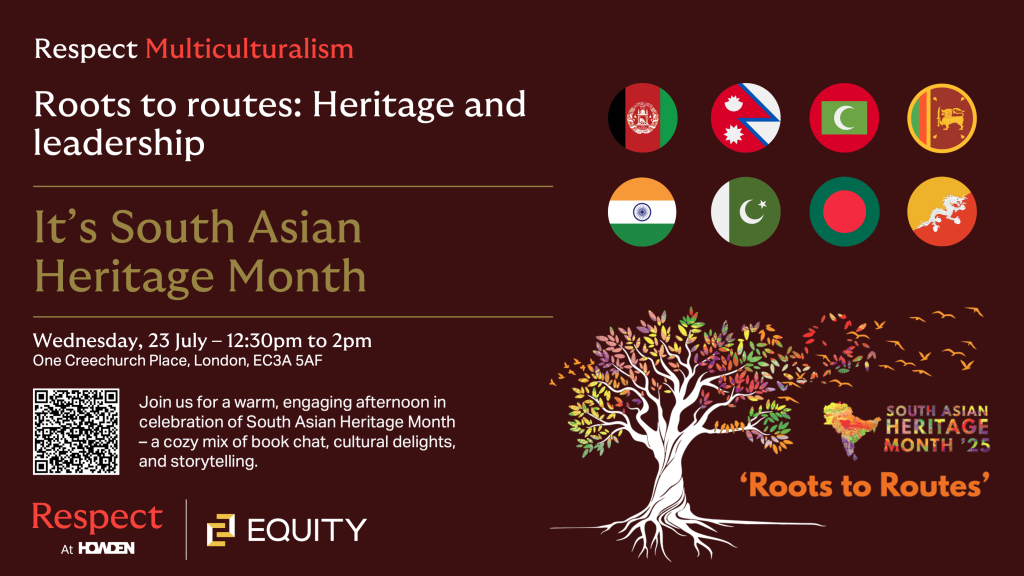 Respect Multiculturalism

Roots to routes: Heritage and leadership

It's South Asian Heritage Month

Wednesday, 23 July – 12:30pm to 2pm
One Creechurch Place, London, EC3A 5AF

Join us for a warm, engaging afternoon in celebration of South Asian Heritage Month – a cozy mix of book chat, cultural delights, and storytelling.

Respect At HOWDEN

EQUITY

SOUTH ASIAN HERITAGE MONTH '25

'Roots to Routes'